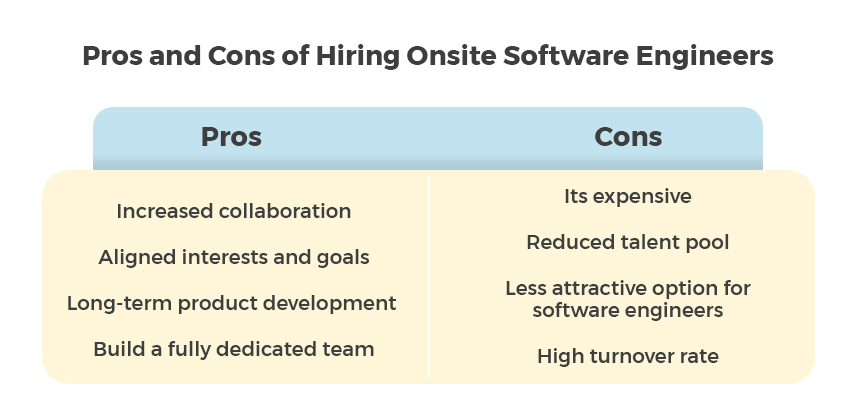 Pros and Cons of Hiring Onsite Software Engineers

| Pros | Cons |
|---|---|
| Increased collaboration | Its expensive |
| Aligned interests and goals | Reduced talent pool |
| Long-term product development | Less attractive option for software engineers |
| Build a fully dedicated team | High turnover rate |